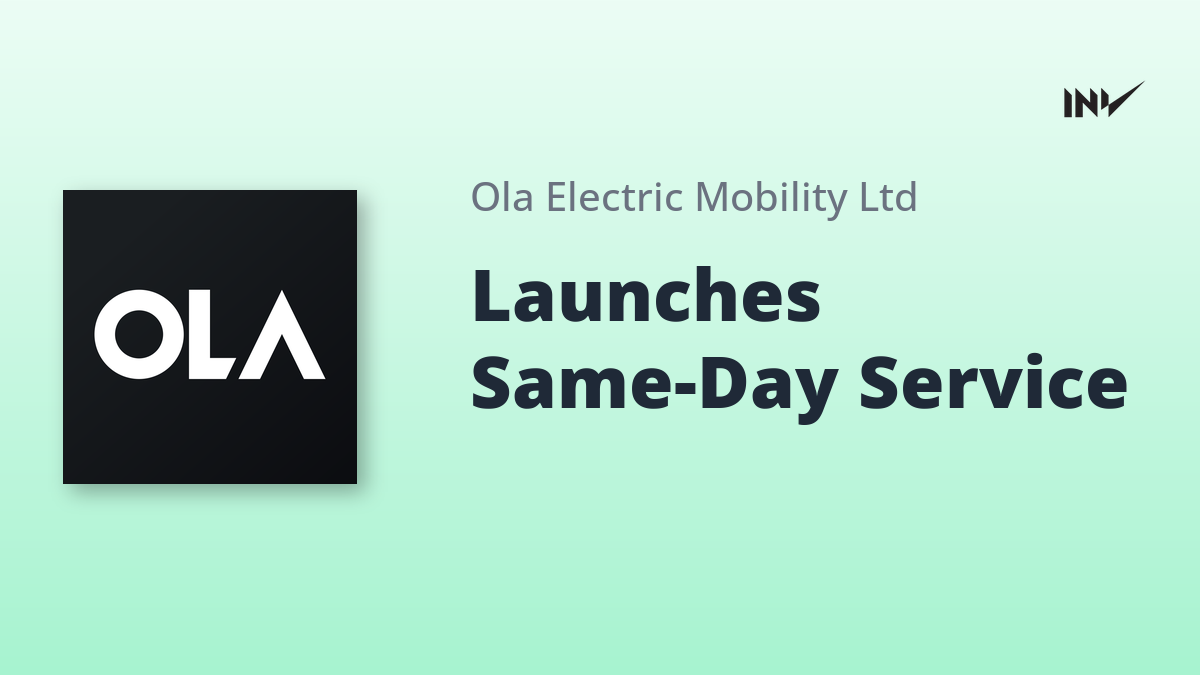 INV

OLA

Ola Electric Mobility Ltd

Launches Same-Day Service